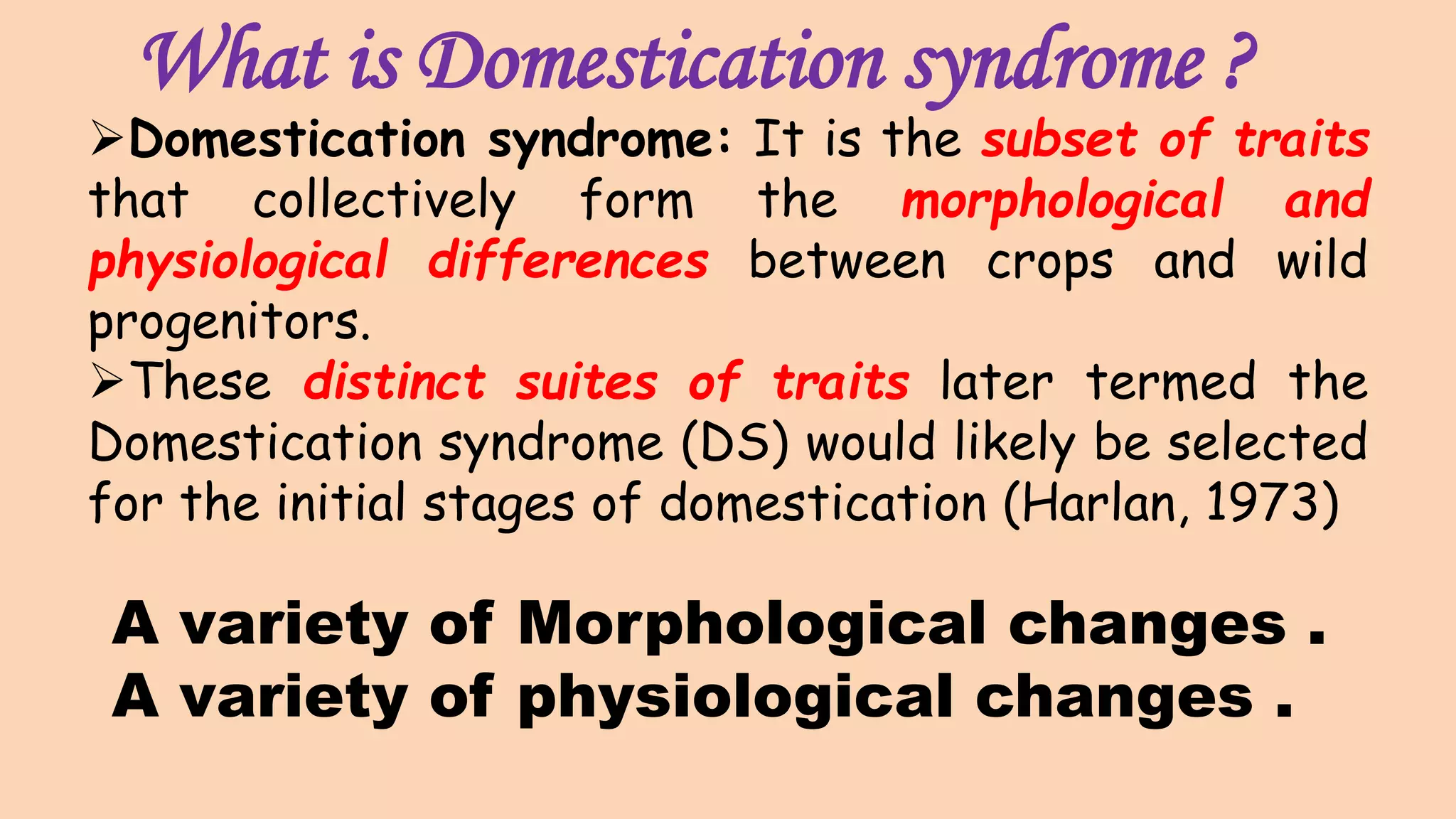 What is Domestication syndrome ?

➢Domestication syndrome: It is the subset of traits that collectively form the morphological and physiological differences between crops and wild progenitors.

➢These distinct suites of traits later termed the Domestication syndrome (DS) would likely be selected for the initial stages of domestication (Harlan, 1973)

A variety of Morphological changes .
A variety of physiological changes .